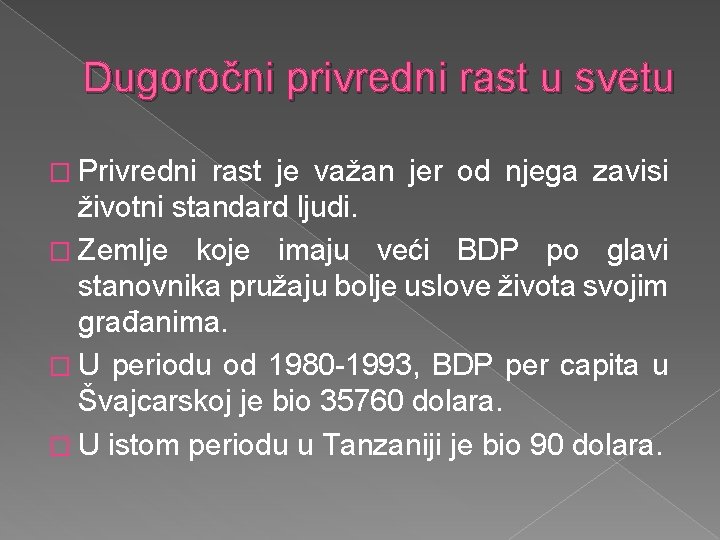 Dugoročni privredni rast u svetu

□ Privredni rast je važan jer od njega zavisi životni standard ljudi.

□ Zemlje koje imaju veći BDP po glavi stanovnika pružaju bolje uslove života svojim građanima.

□ U periodu od 1980-1993, BDP per capita u Švajcarskoj je bio 35760 dolara.

□ U istom periodu u Tanzaniji je bio 90 dolara.